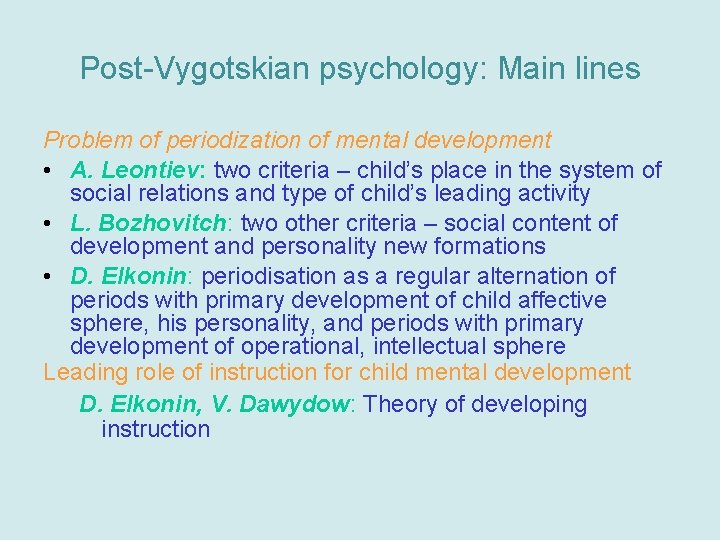 Post-Vygotskian psychology: Main lines

Problem of periodization of mental development

• A. Leontiev: two criteria – child's place in the system of social relations and type of child's leading activity
• L. Bozhovitch: two other criteria – social content of development and personality new formations
• D. Elkonin: periodisation as a regular alternation of periods with primary development of child affective sphere, his personality, and periods with primary development of operational, intellectual sphere

Leading role of instruction for child mental development

D. Elkonin, V. Dawydow: Theory of developing instruction